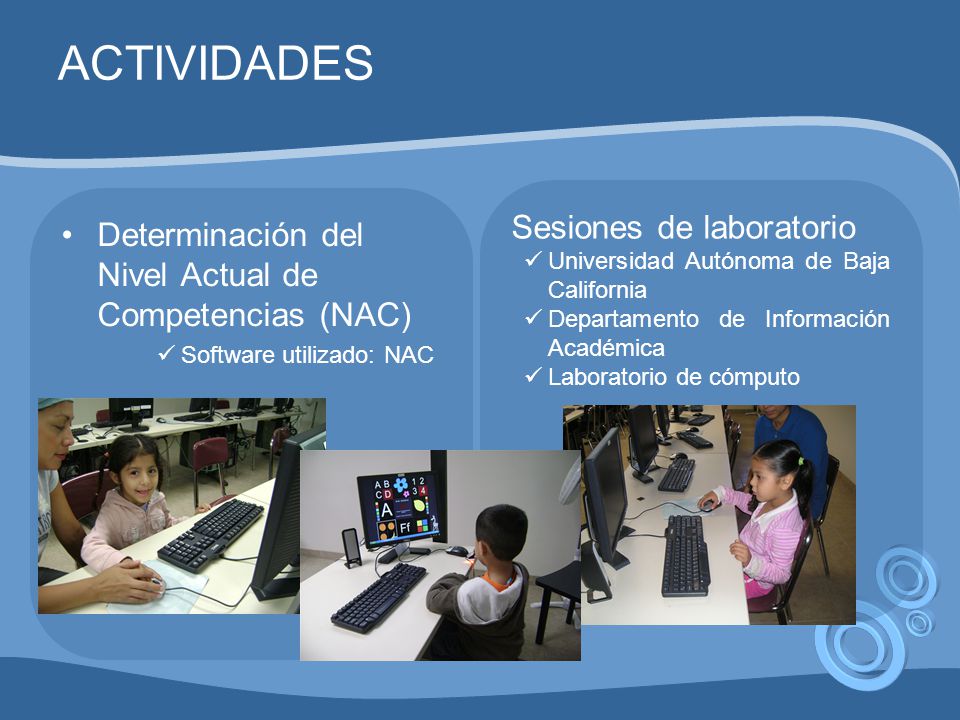 ACTIVIDADES

• Determinación del Nivel Actual de Competencias (NAC)
✓ Software utilizado: NAC

Sesiones de laboratorio
✓ Universidad Autónoma de Baja California
✓ Departamento de Información Académica
✓ Laboratorio de cómputo

A B C D 1 2 3 4
A
Ff